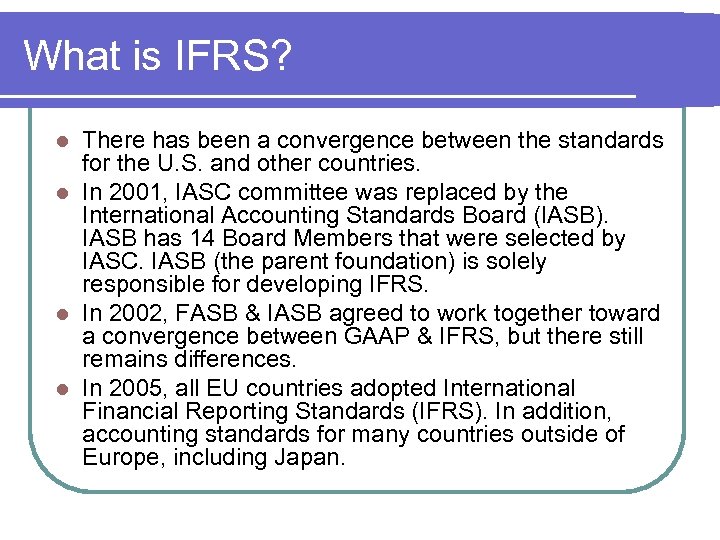 What is IFRS?

- There has been a convergence between the standards for the U.S. and other countries.
- In 2001, IASC committee was replaced by the International Accounting Standards Board (IASB). IASB has 14 Board Members that were selected by IASC. IASB (the parent foundation) is solely responsible for developing IFRS.
- In 2002, FASB & IASB agreed to work together toward a convergence between GAAP & IFRS, but there still remains differences.
- In 2005, all EU countries adopted International Financial Reporting Standards (IFRS). In addition, accounting standards for many countries outside of Europe, including Japan.